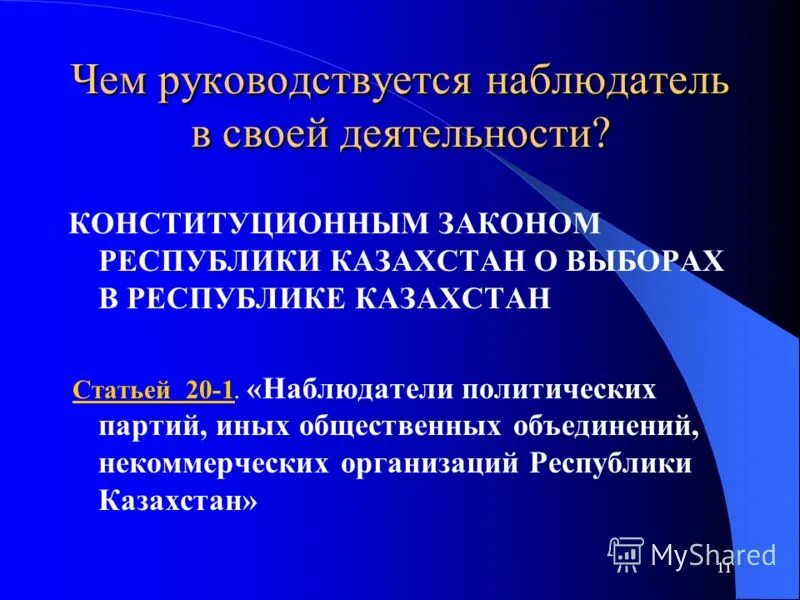 Чем руководствуется наблюдатель в своей деятельности?

КОНСТИТУЦИОННЫМ ЗАКОНОМ РЕСПУБЛИКИ КАЗАХСТАН О ВЫБОРАХ В РЕСПУБЛИКЕ КАЗАХСТАН

Статьей 20-1. «Наблюдатели политических партий, иных общественных объединений, некоммерческих организаций Республики Казахстан»

MyShared

11